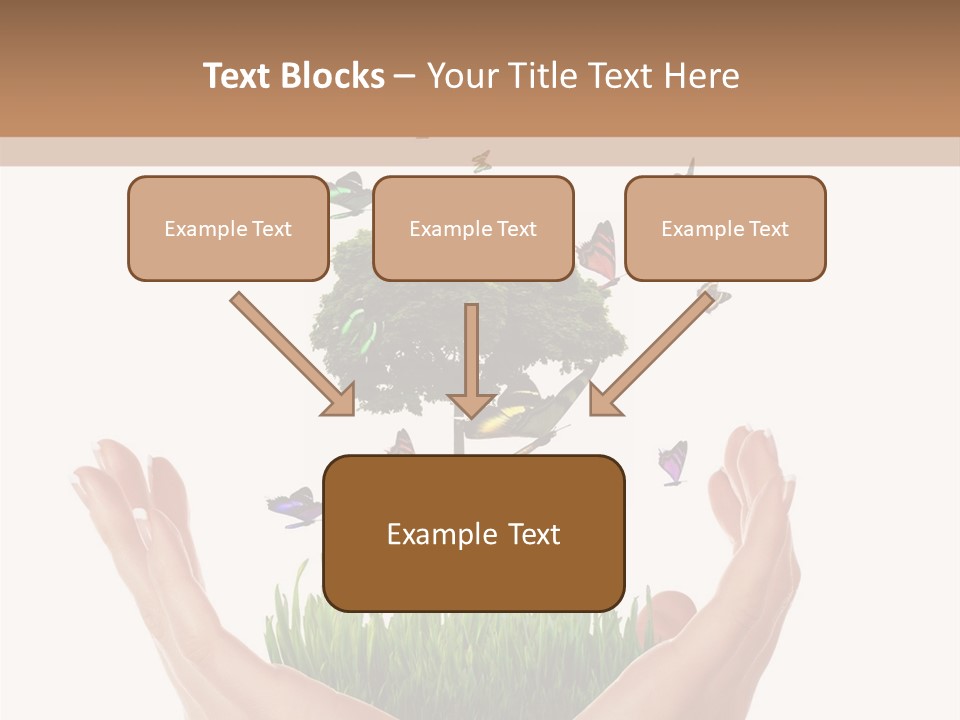 Text Blocks – Your Title Text Here

Example Text

Example Text

Example Text

Example Text